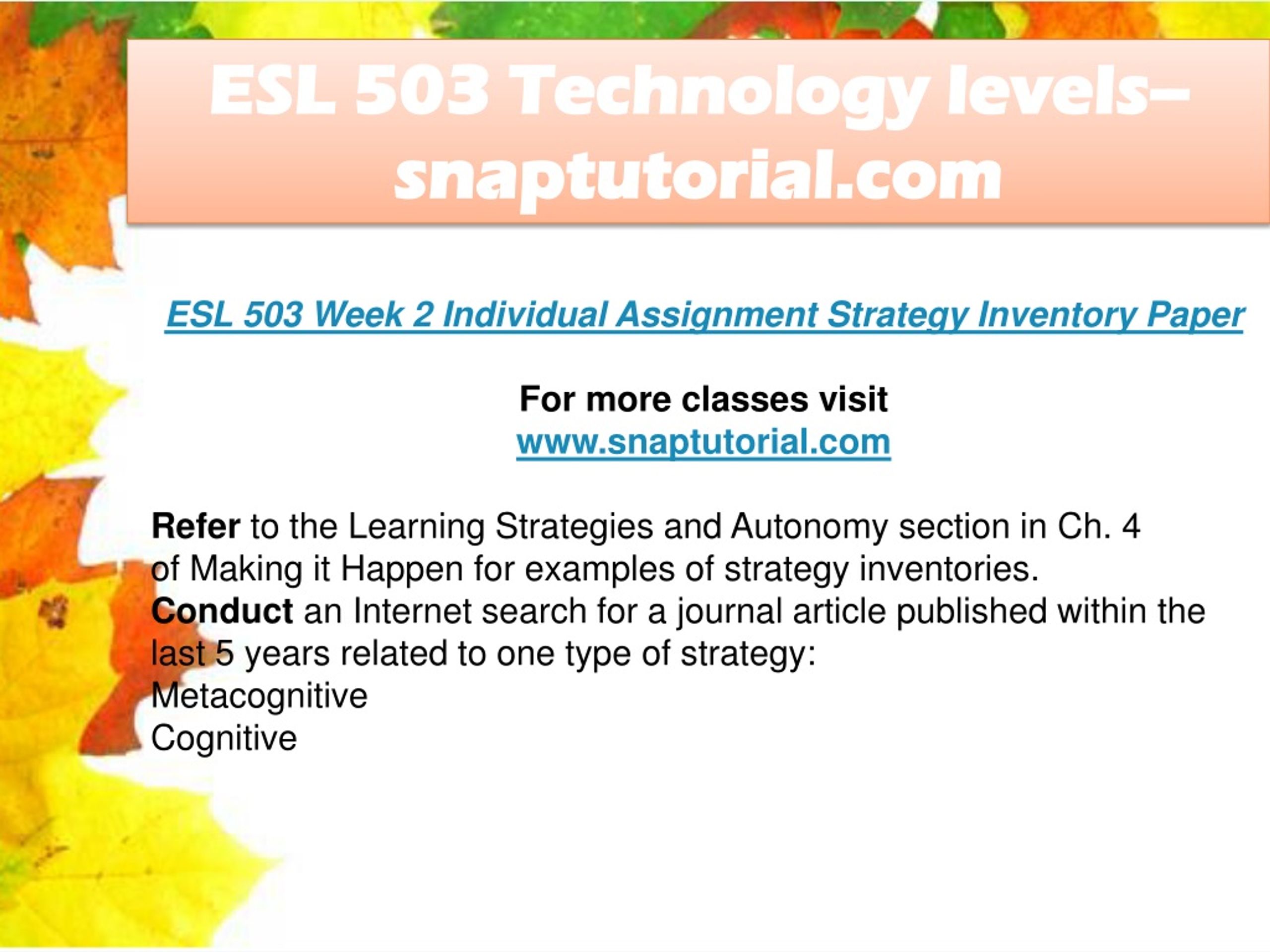 ESL 503 Technology levels--snaptutorial.com

ESL 503 Week 2 Individual Assignment Strategy Inventory Paper

For more classes visit
www.snaptutorial.com

Refer to the Learning Strategies and Autonomy section in Ch. 4 of Making it Happen for examples of strategy inventories.
Conduct an Internet search for a journal article published within the last 5 years related to one type of strategy:
Metacognitive
Cognitive